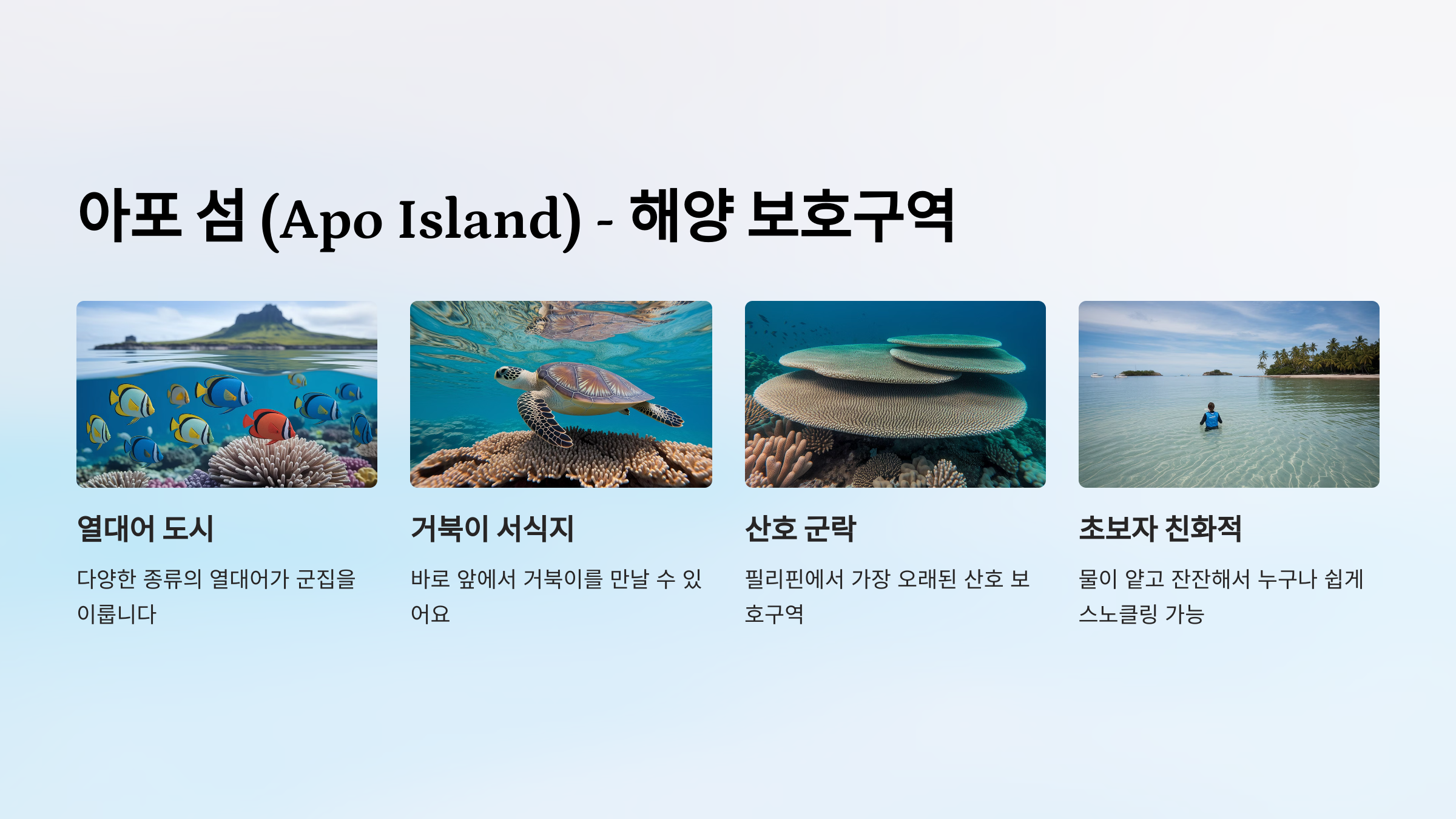 아포 섬 (Apo Island) - 해양 보호구역

열대어 도시

다양한 종류의 열대어가 군집을 이룹니다

거북이 서식지

바로 앞에서 거북이를 만날 수 있어요

산호 군락

필리핀에서 가장 오래된 산호 보호구역

초보자 친화적

물이 얕고 잔잔해서 누구나 쉽게 스노클링 가능